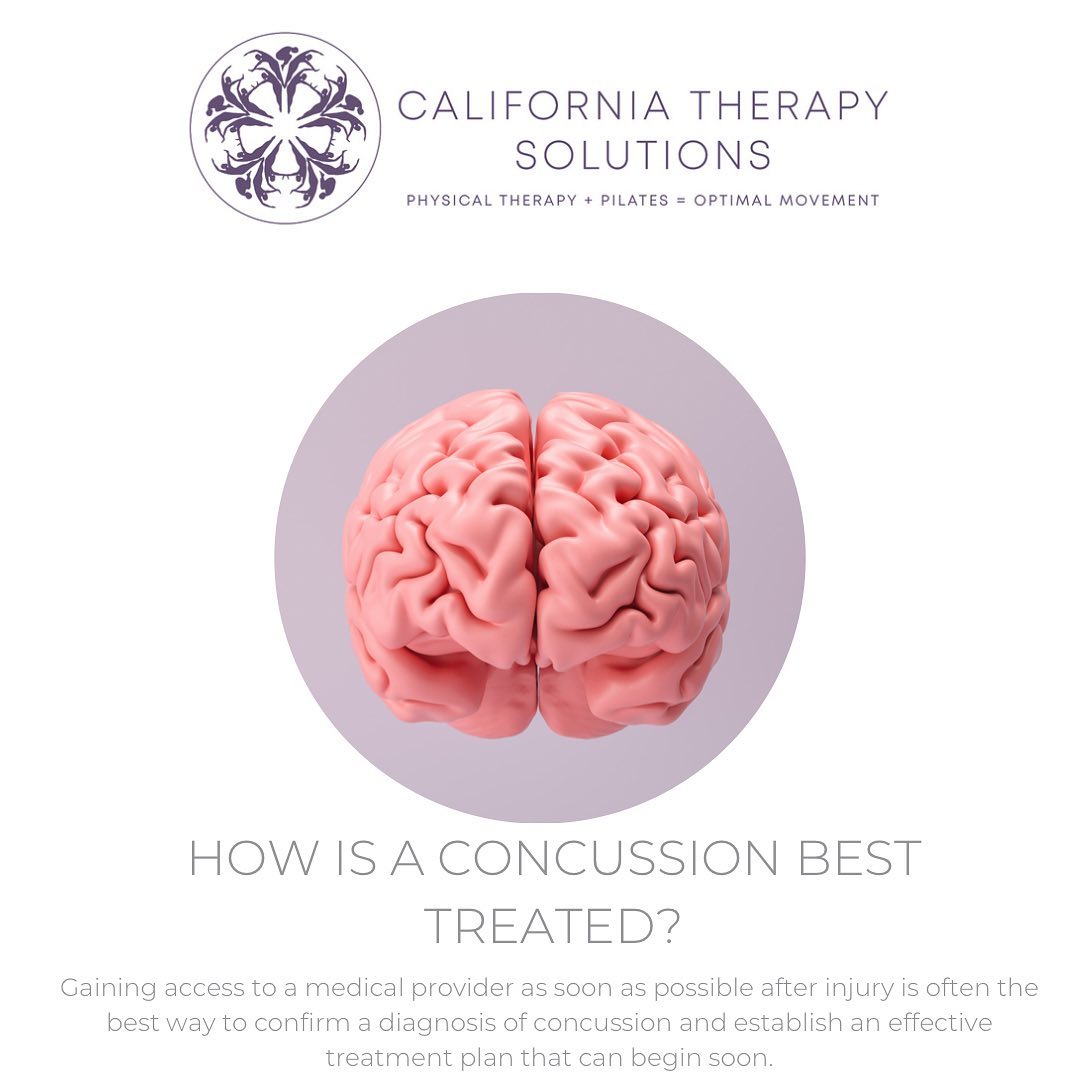 CALIFORNIA THERAPY SOLUTIONS

PHYSICAL THERAPY + PILATES = OPTIMAL MOVEMENT

HOW IS A CONCUSSION BEST TREATED?

Gaining access to a medical provider as soon as possible after injury is often the best way to confirm a diagnosis of concussion and establish an effective treatment plan that can begin soon.